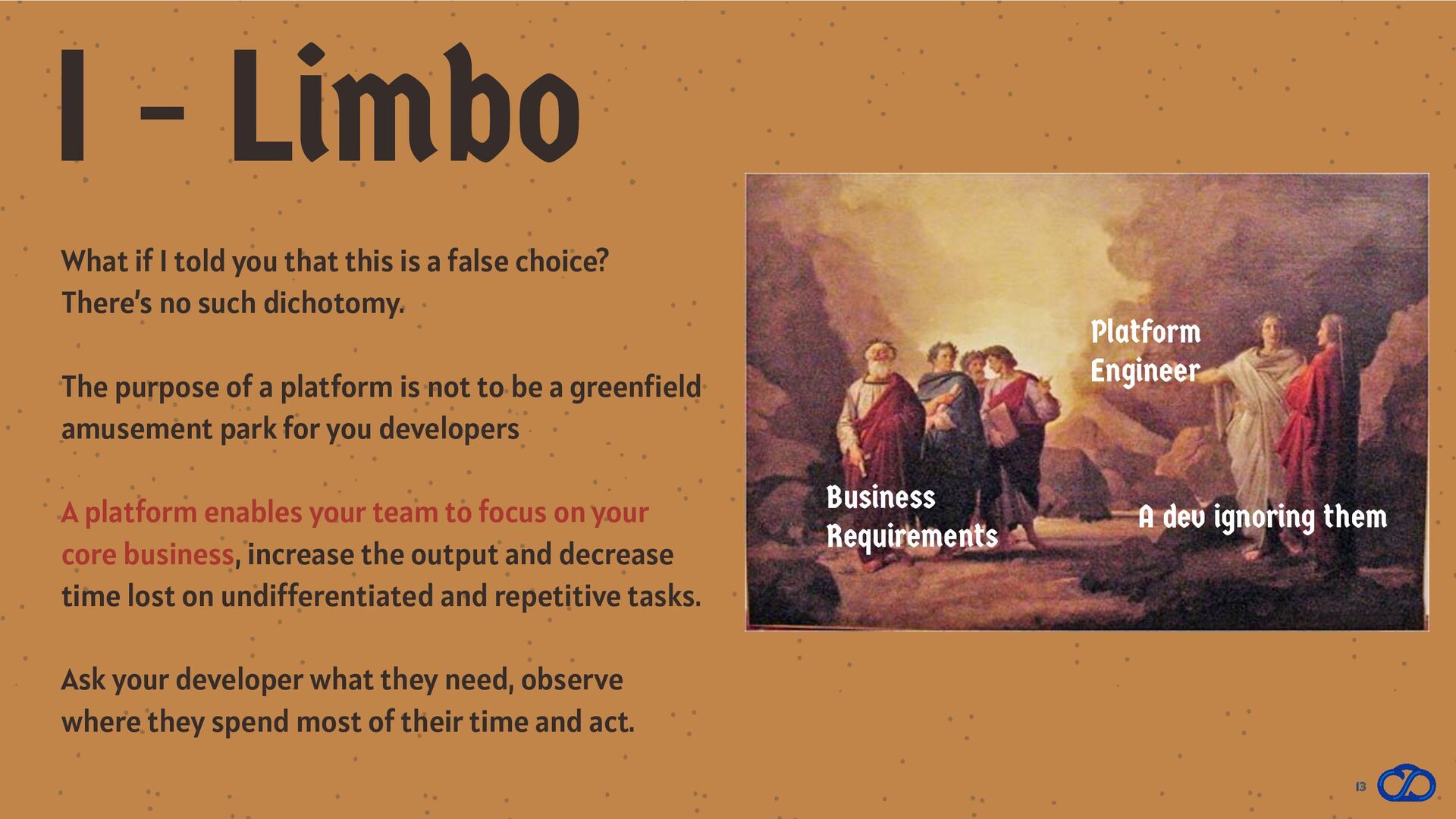 I - Limbo

What if I told you that this is a false choice? There's no such dichotomy.

The purpose of a platform is not to be a greenfield amusement park for you developers

A platform enables your team to focus on your core business, increase the output and decrease time lost on undifferentiated and repetitive tasks.

Ask your developer what they need, observe where they spend most of their time and act.

Platform Engineer

Business Requirements

A dev ignoring them

13